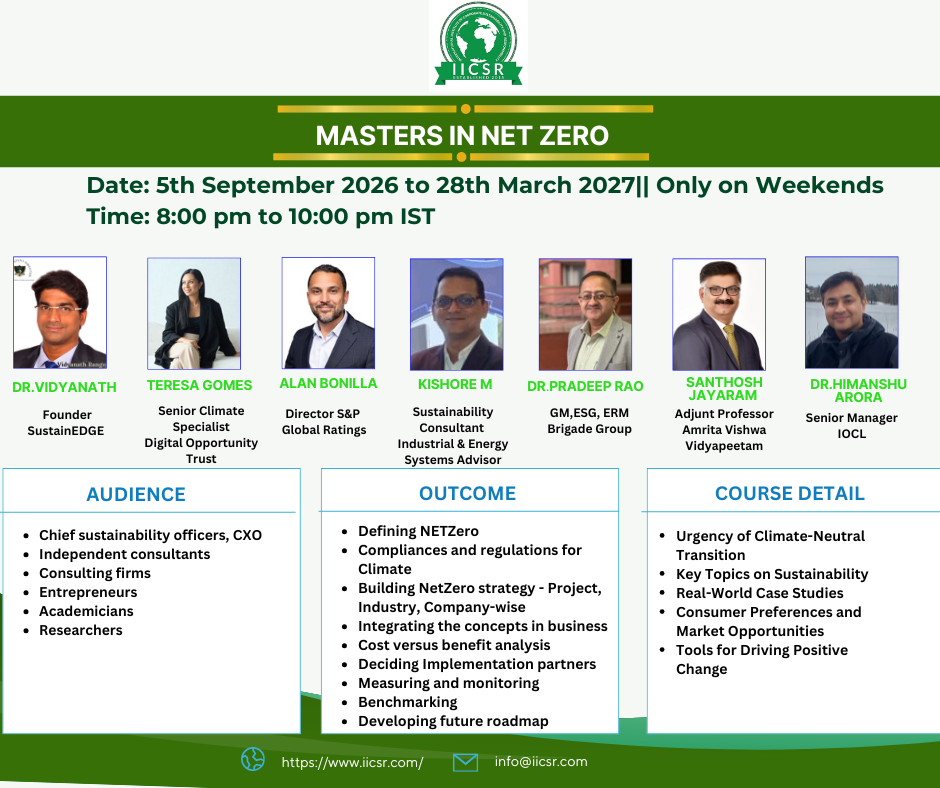 IICSR

MASTERS IN NET ZERO

Date: 5th September 2026 to 28th March 2027|| Only on Weekends
Time: 8:00 pm to 10:00 pm IST

DR.VIDYANATH
Founder
SustainEDGE

TERESA GOMES
Senior Climate Specialist
Digital Opportunity Trust

ALAN BONILLA
Director S&P
Global Ratings

KISHORE M
Sustainability Consultant
Industrial & Energy Systems Advisor

DR.PRADEEP RAO
GM,ESG, ERM
Brigade Group

SANTHOSH JAYARAM
Adjunt Professor
Amrita Vishwa Vidyapeetam

DR.HIMANSHU ARORA
Senior Manager
IOCL

AUDIENCE
- Chief sustainability officers, CXO
- Independent consultants
- Consulting firms
- Entrepreneurs
- Academicians
- Researchers

OUTCOME
- Defining NETZero
- Compliances and regulations for Climate
- Building NetZero strategy - Project, Industry, Company-wise
- Integrating the concepts in business
- Cost versus benefit analysis
- Deciding Implementation partners
- Measuring and monitoring
- Benchmarking
- Developing future roadmap

COURSE DETAIL
- Urgency of Climate-Neutral Transition
- Key Topics on Sustainability
- Real-World Case Studies
- Consumer Preferences and Market Opportunities
- Tools for Driving Positive Change

https://www.iicsr.com/
info@iicsr.com